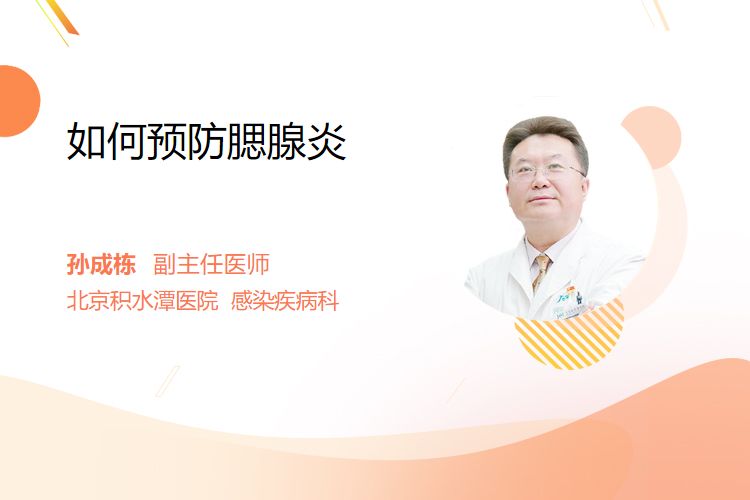 如何预防腮腺炎

孙成栋　副主任医师
北京积水潭医院　感染疾病科